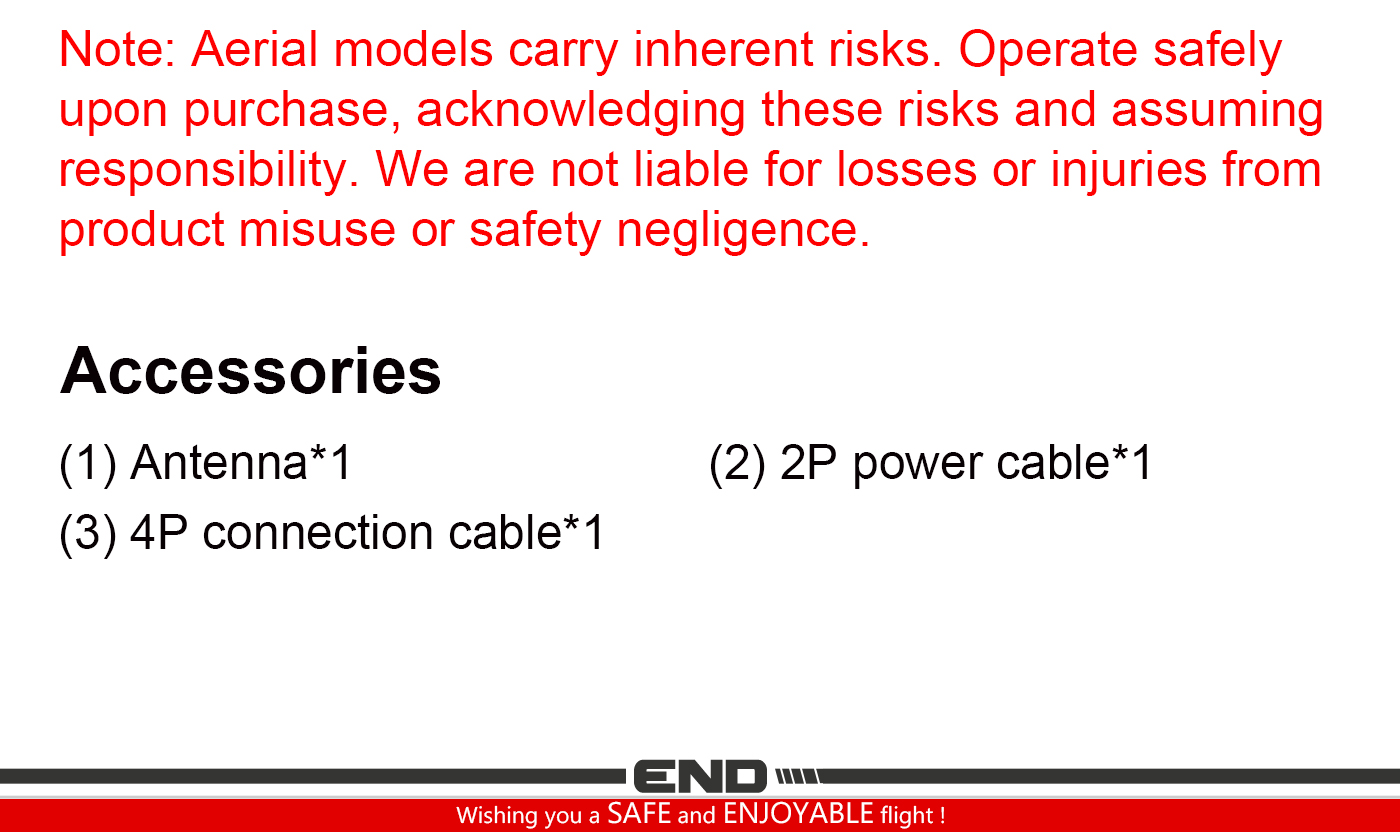 Note: Aerial models carry inherent risks. Operate safely upon purchase, acknowledging these risks and assuming responsibility. We are not liable for losses or injuries from product misuse or safety negligence.

Accessories

(1) Antenna*1

(2) 2P power cable*1

(3) 4P connection cable*1

END

Wishing you a SAFE and ENJOYABLE flight !